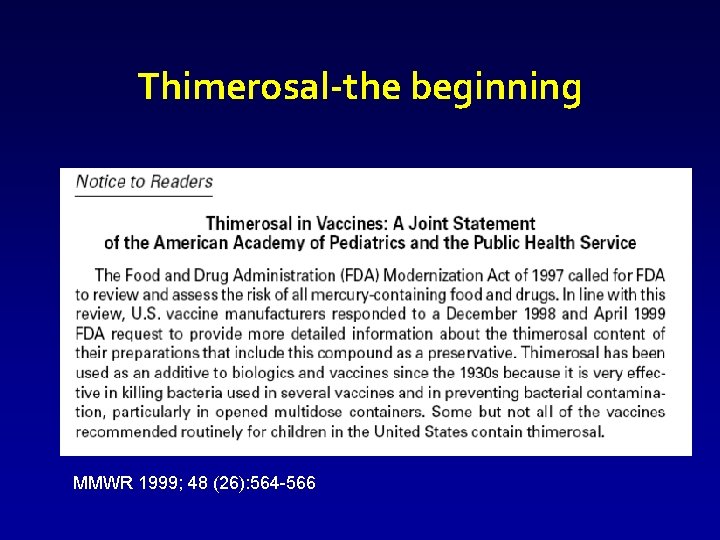 Thimerosal-the beginning

Notice to Readers

Thimerosal in Vaccines: A Joint Statement of the American Academy of Pediatrics and the Public Health Service

The Food and Drug Administration (FDA) Modernization Act of 1997 called for FDA to review and assess the risk of all mercury-containing food and drugs. In line with this review, U.S. vaccine manufacturers responded to a December 1998 and April 1999 FDA request to provide more detailed information about the thimerosal content of their preparations that include this compound as a preservative. Thimerosal has been used as an additive to biologics and vaccines since the 1930s because it is very effective in killing bacteria used in several vaccines and in preventing bacterial contamination, particularly in opened multidose containers. Some but not all of the vaccines recommended routinely for children in the United States contain thimerosal.

MMWR 1999; 48 (26):564-566